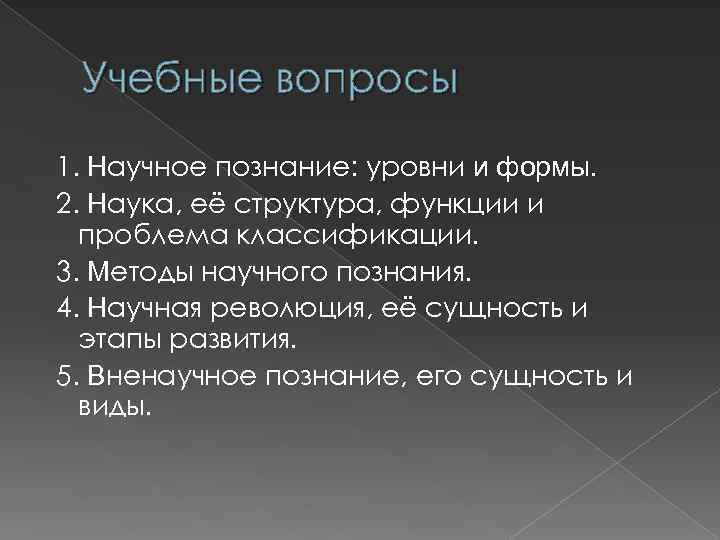 Учебные вопросы

1. Научное познание: уровни и формы.

2. Наука, её структура, функции и проблема классификации.

3. Методы научного познания.

4. Научная революция, её сущность и этапы развития.

5. Вненаучное познание, его сущность и виды.